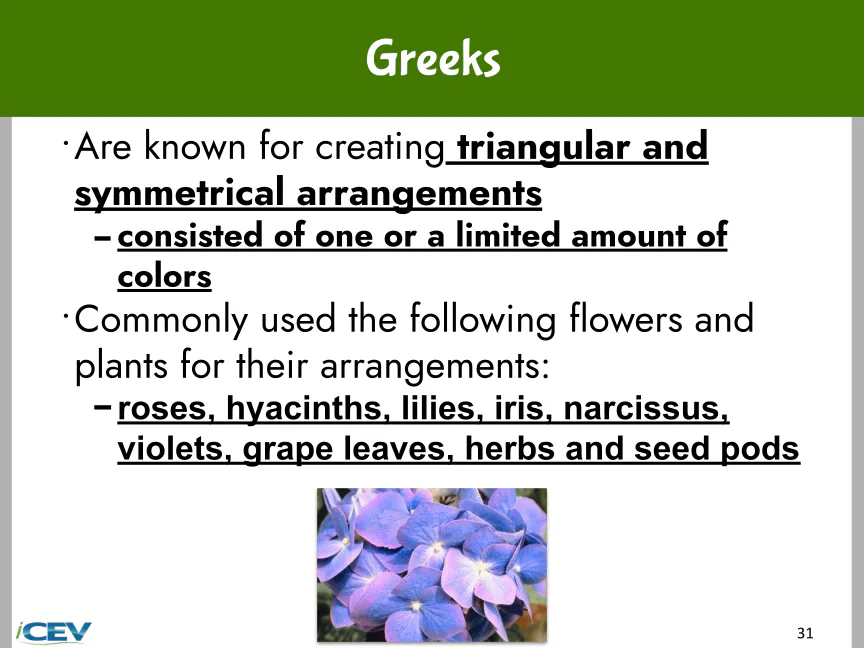 Greeks

· Are known for creating triangular and symmetrical arrangements

– consisted of one or a limited amount of colors

· Commonly used the following flowers and plants for their arrangements:

– roses, hyacinths, lilies, iris, narcissus, violets, grape leaves, herbs and seed pods

iCEV

31